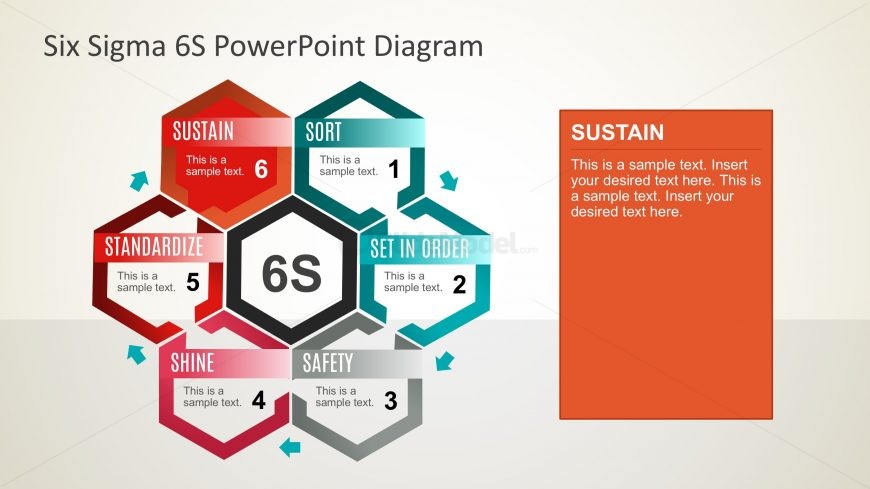 Six Sigma 6S PowerPoint Diagram

SUSTAIN
This is a sample text. 6

SORT
This is a sample text. 1

STANDARDIZE
This is a sample text. 5

6S

SET IN ORDER
This is a sample text. 2

SHINE
This is a sample text. 4

SAFETY
This is a sample text. 3

SUSTAIN
This is a sample text. Insert your desired text here. This is a sample text. Insert your desired text here.